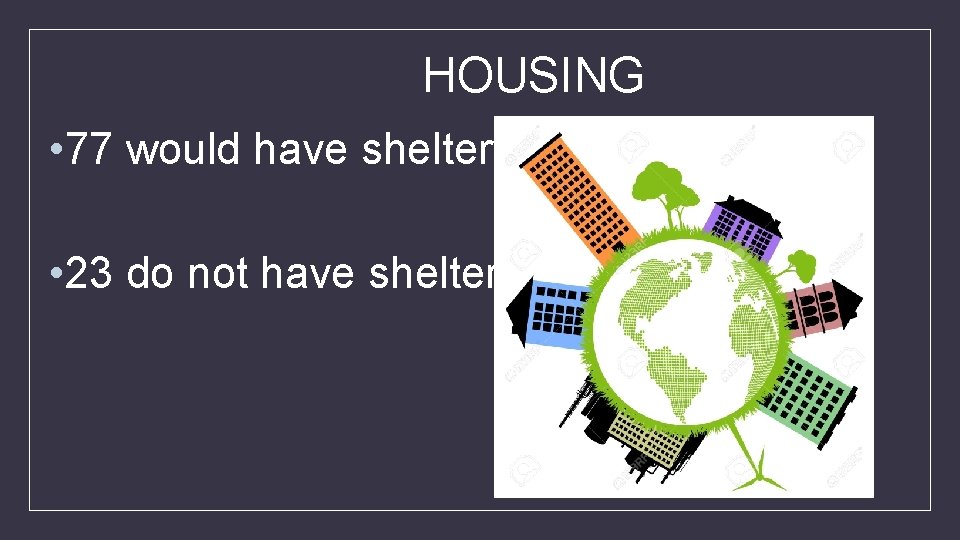 HOUSING

• 77 would have shelter

• 23 do not have shelter